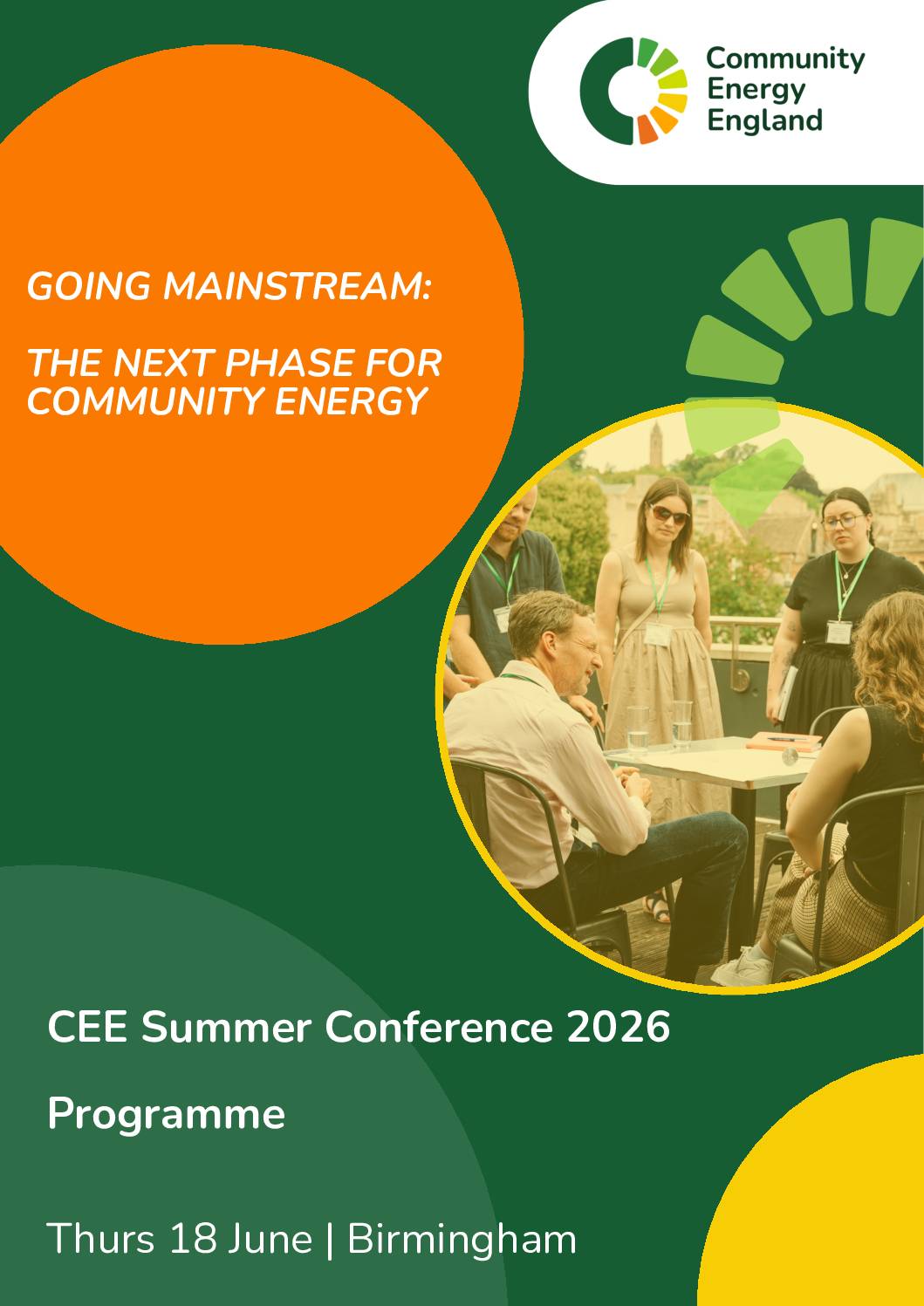 Community Energy England

GOING MAINSTREAM:

THE NEXT PHASE FOR COMMUNITY ENERGY

CEE Summer Conference 2026

Programme

Thurs 18 June | Birmingham